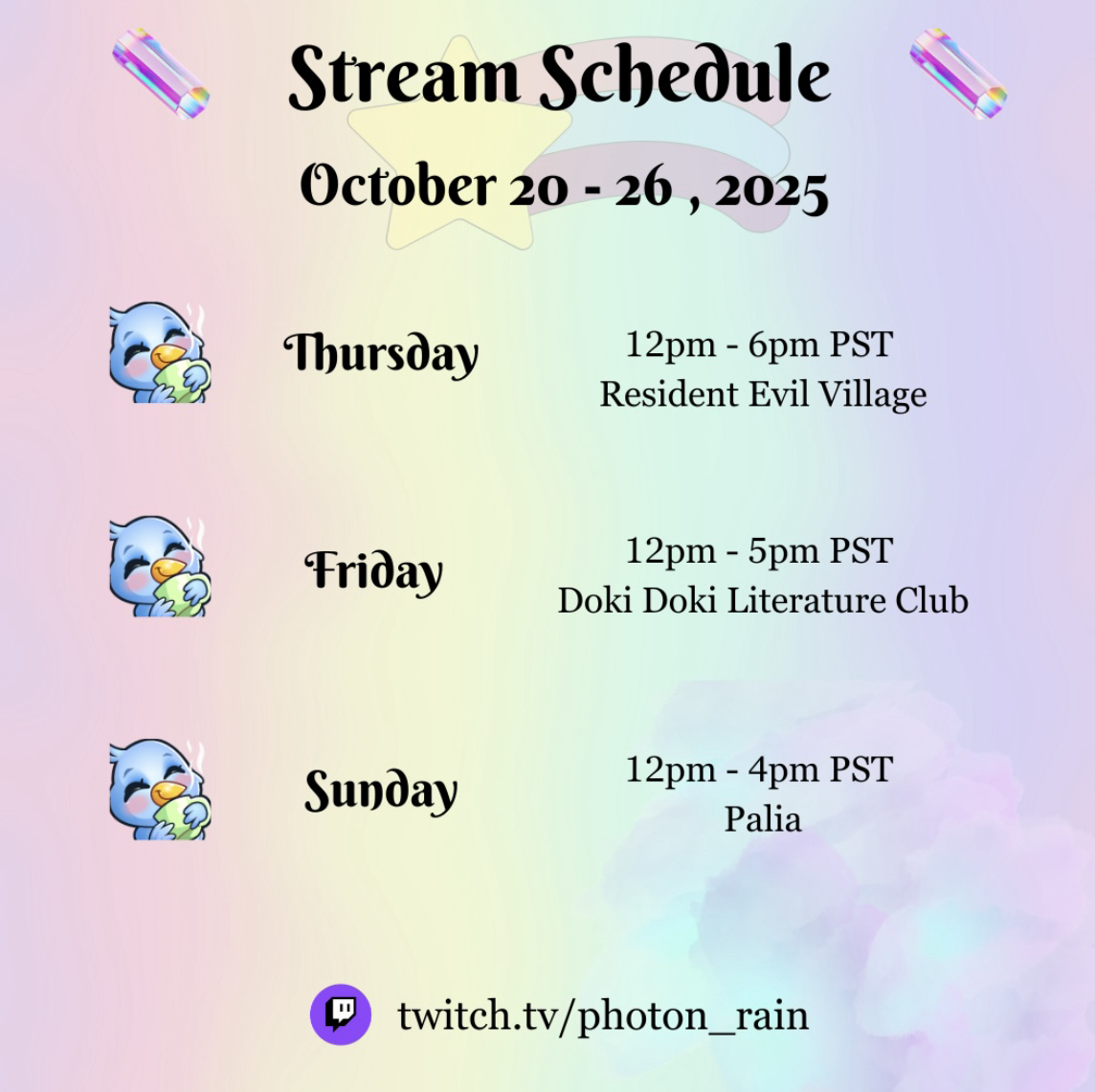 Stream Schedule

October 20 - 26 , 2025

Thursday

12pm - 6pm PST
Resident Evil Village

Friday

12pm - 5pm PST
Doki Doki Literature Club

Sunday

12pm - 4pm PST
Palia

twitch.tv/photon_rain